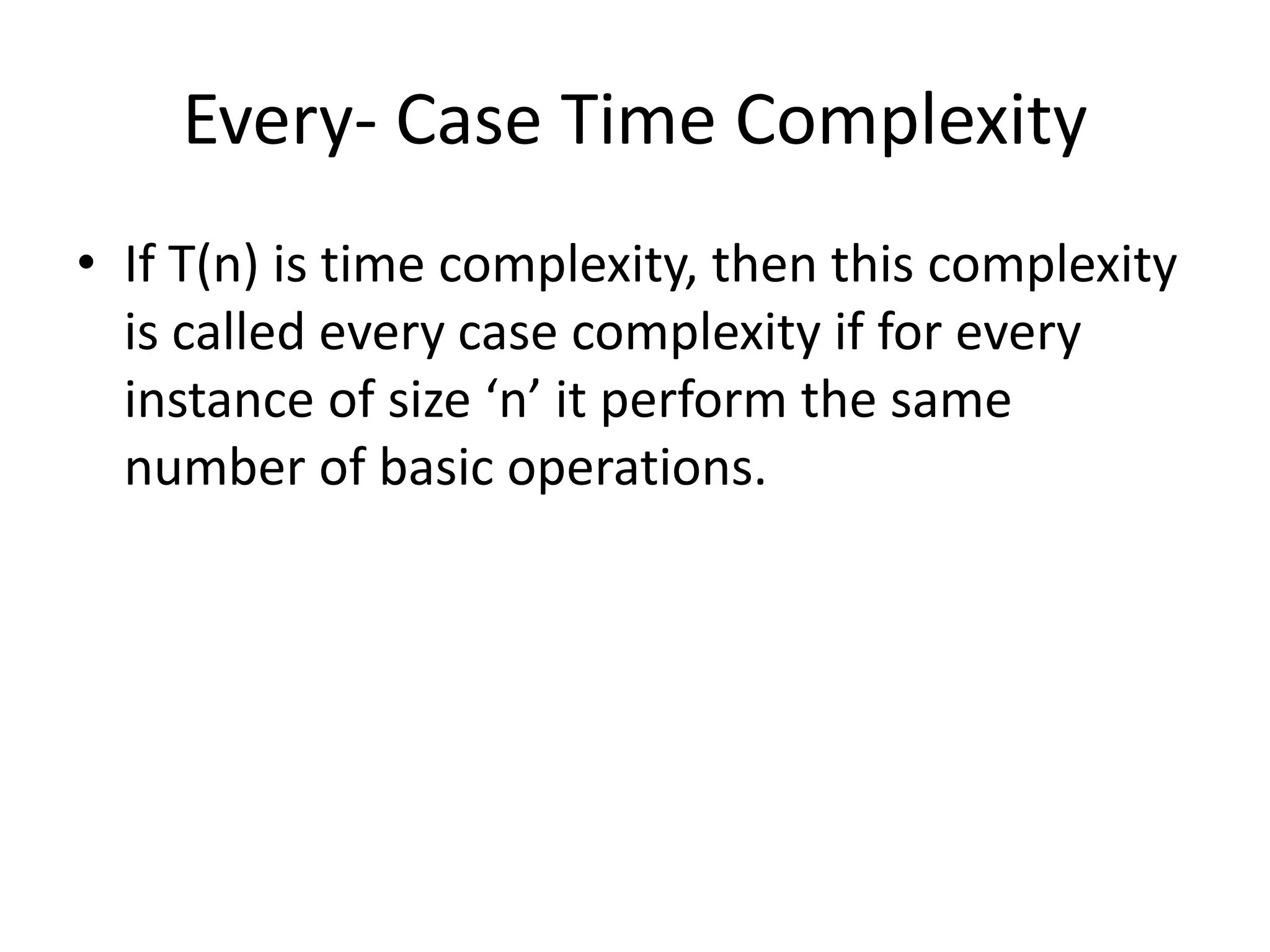 Every- Case Time Complexity

• If T(n) is time complexity, then this complexity is called every case complexity if for every instance of size ‘n’ it perform the same number of basic operations.